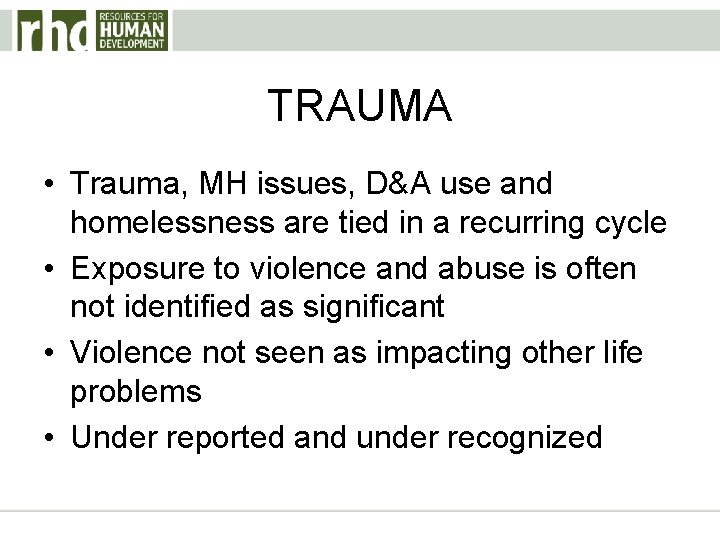 rhd RESOURCES FOR HUMAN DEVELOPMENT

TRAUMA

• Trauma, MH issues, D&A use and homelessness are tied in a recurring cycle
• Exposure to violence and abuse is often not identified as significant
• Violence not seen as impacting other life problems
• Under reported and under recognized